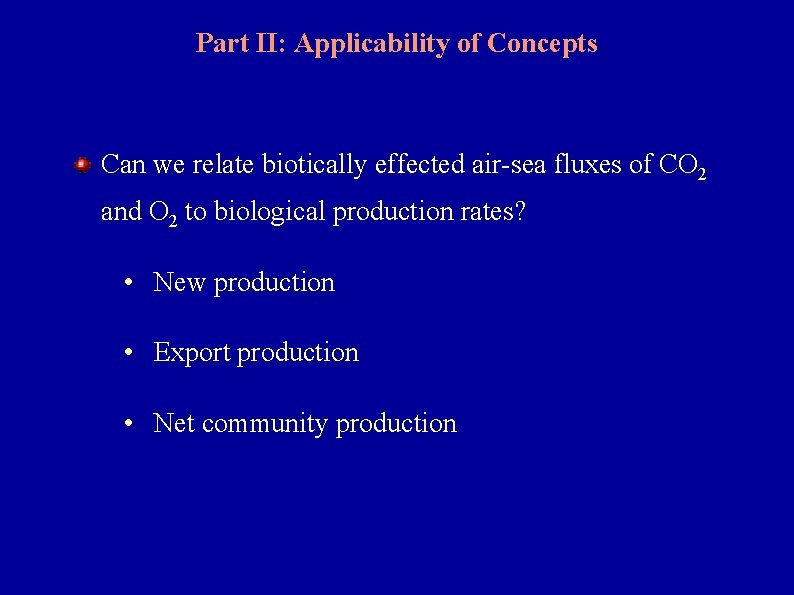 Part II: Applicability of Concepts

Can we relate biotically effected air-sea fluxes of $CO_2$ and $O_2$ to biological production rates?

• New production

• Export production

• Net community production